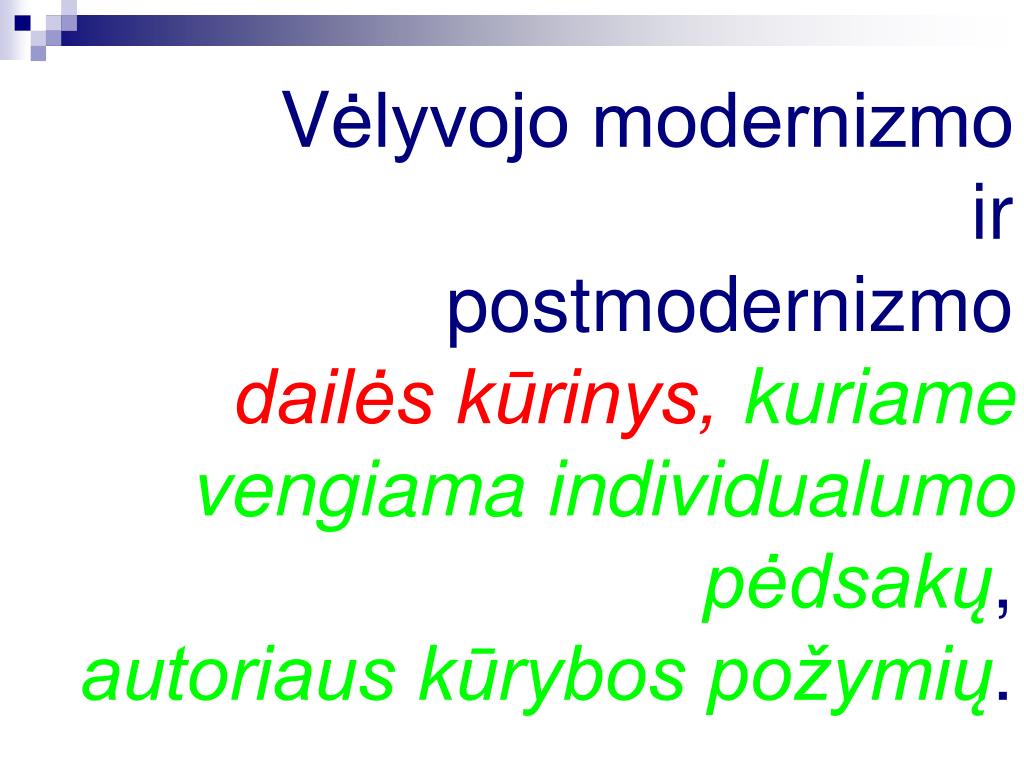 Vėlyvojo modernizmo ir postmodernizmo dailės kūrinys, kuriame vengiama individualumo pėdsakų, autoriaus kūrybos požymių.